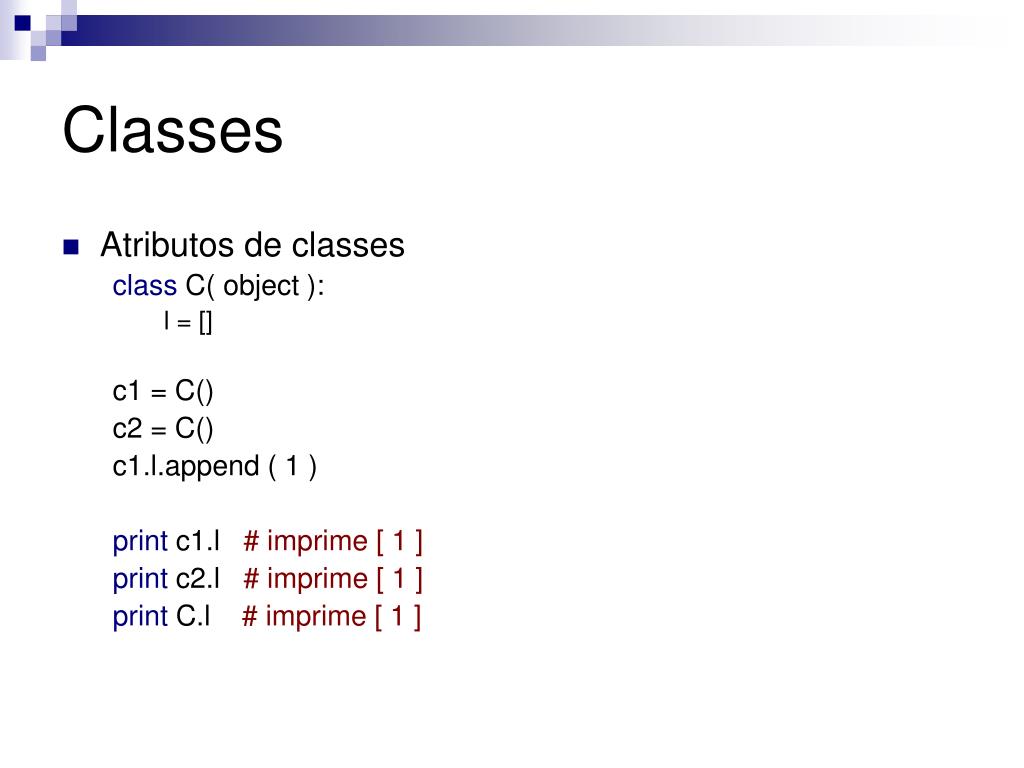 Classes

Atributos de classes

class C( object ):
l = []

c1 = C()
c2 = C()
c1.l.append ( 1 )

print c1.l # imprime [ 1 ]
print c2.l # imprime [ 1 ]
print C.l # imprime [ 1 ]